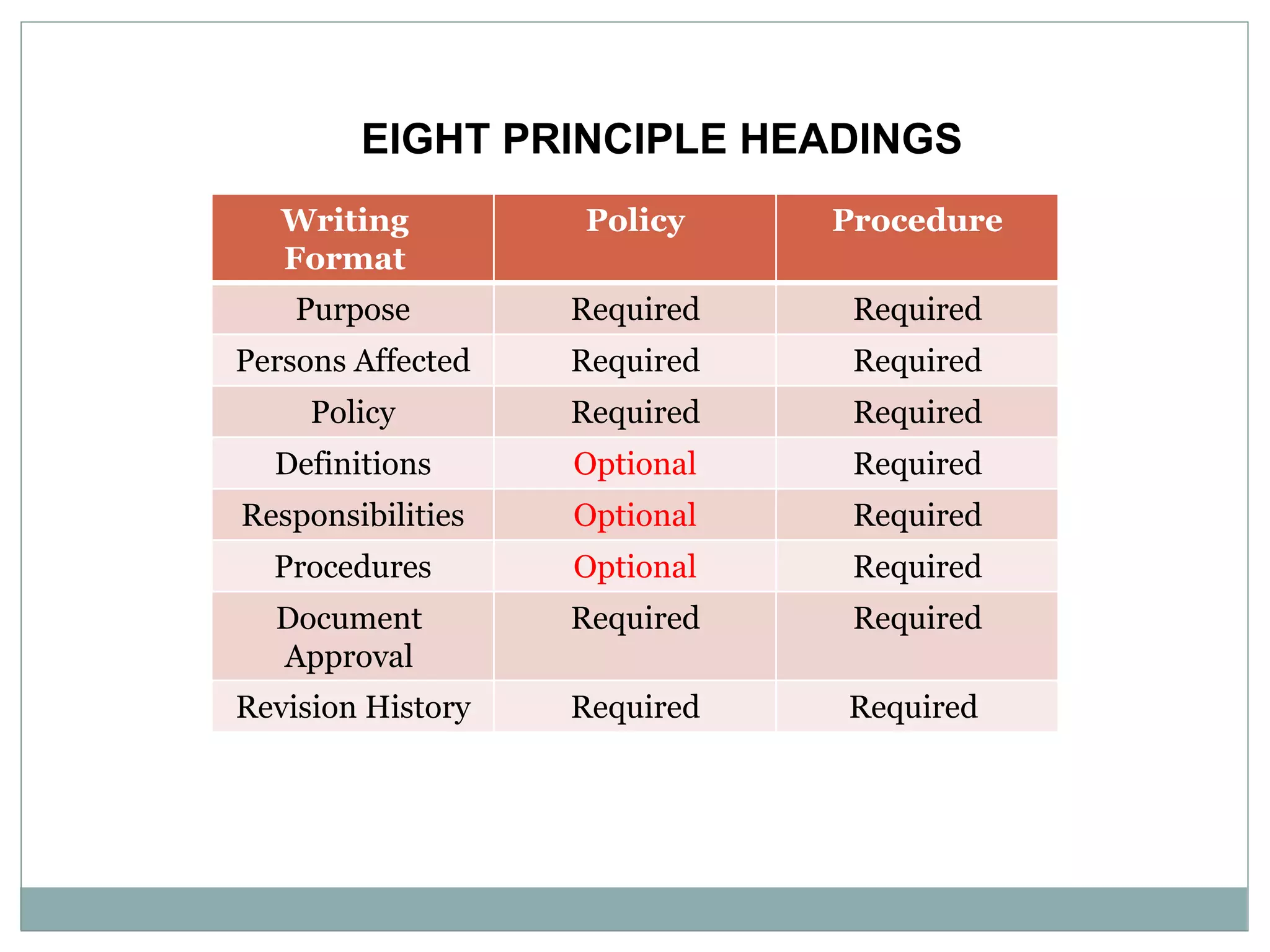 EIGHT PRINCIPLE HEADINGS

| Writing Format | Policy | Procedure |
|---|---|---|
| Purpose | Required | Required |
| Persons Affected | Required | Required |
| Policy | Required | Required |
| Definitions | Optional | Required |
| Responsibilities | Optional | Required |
| Procedures | Optional | Required |
| Document Approval | Required | Required |
| Revision History | Required | Required |